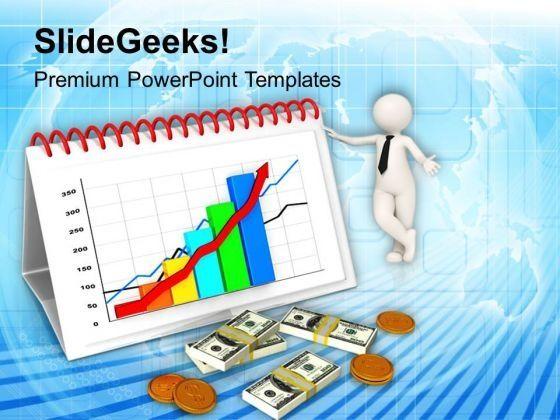 SlideGeeks!
Premium PowerPoint Templates

350
300
250
200
150
100
50
0